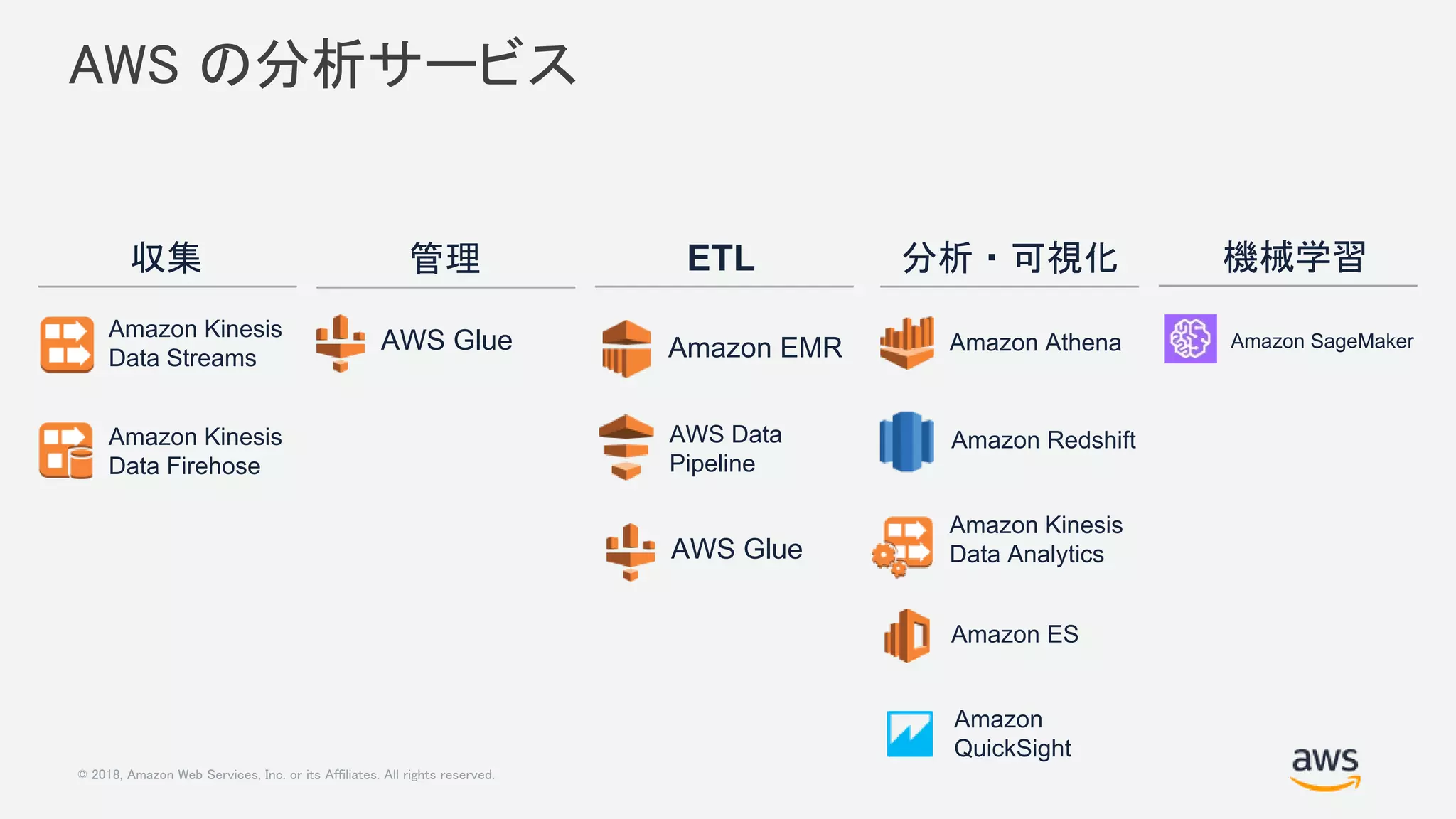 AWS の分析サービス

収集

Amazon Kinesis Data Streams

Amazon Kinesis Data Firehose

管理

AWS Glue

ETL

Amazon EMR

AWS Data Pipeline

AWS Glue

分析・可視化

Amazon Athena

Amazon Redshift

Amazon Kinesis Data Analytics

Amazon ES

Amazon QuickSight

機械学習

Amazon SageMaker

© 2018, Amazon Web Services, Inc. or its Affiliates. All rights reserved.

aws